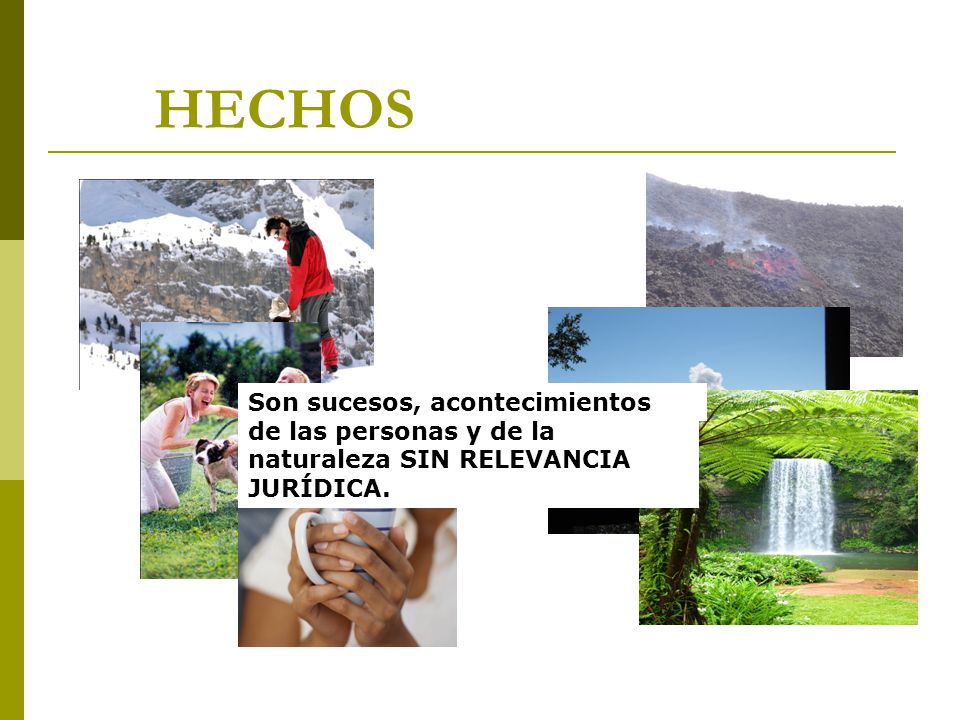 HECHOS

Son sucesos, acontecimientos de las personas y de la naturaleza SIN RELEVANCIA JURÍDICA.